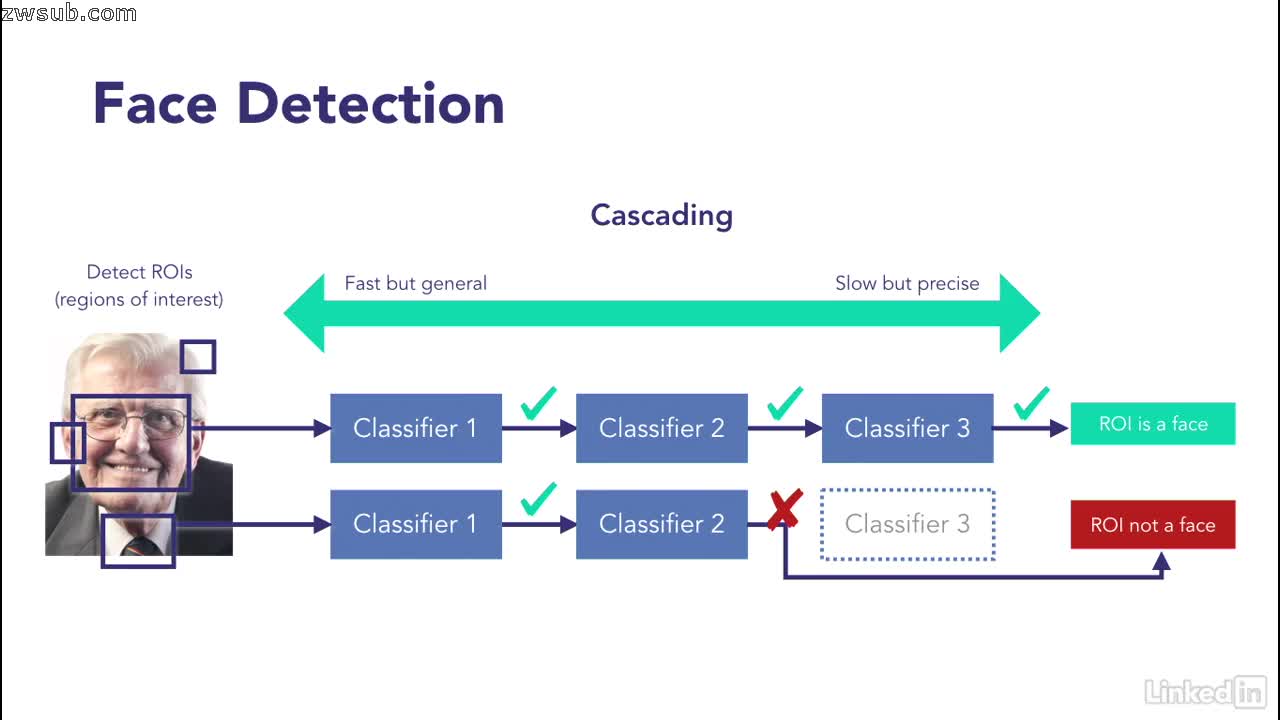 zwsub.com

Face Detection

Cascading

Detect ROIs
(regions of interest)

Fast but general

Slow but precise

Classifier 1

Classifier 2

Classifier 3

ROI is a face

Classifier 1

Classifier 2

Classifier 3

ROI not a face

LinkedIn